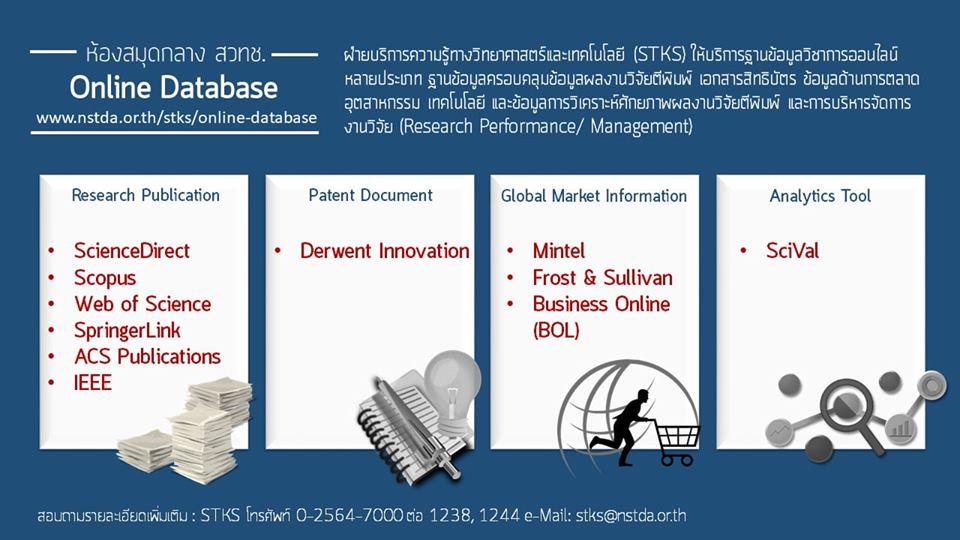 ห้องสมุดกลาง สวทช.
Online Database
www.nstda.or.th/stks/online-database

ฝ่ายบริการความรู้ทางวิทยาศาสตร์และเทคโนโลยี (STKS) ให้บริการฐานข้อมูลวิชาการออนไลน์หลายประเภท ฐานข้อมูลครอบคลุมข้อมูลผลงานวิจัยตีพิมพ์ เอกสารสิทธิบัตร ข้อมูลด้านการตลาด อุตสาหกรรม เทคโนโลยี และข้อมูลการวิเคราะห์ศักยภาพผลงานวิจัยตีพิมพ์ และการบริหารจัดการงานวิจัย (Research Performance/ Management)

Research Publication
• ScienceDirect
• Scopus
• Web of Science
• SpringerLink
• ACS Publications
• IEEE

Patent Document
• Derwent Innovation

Global Market Information
• Mintel
• Frost & Sullivan
• Business Online (BOL)

Analytics Tool
• SciVal

สอบถามรายละเอียดเพิ่มเติม : STKS โทรศัพท์ 0-2564-7000 ต่อ 1238, 1244 e-Mail: stks@nstda.or.th